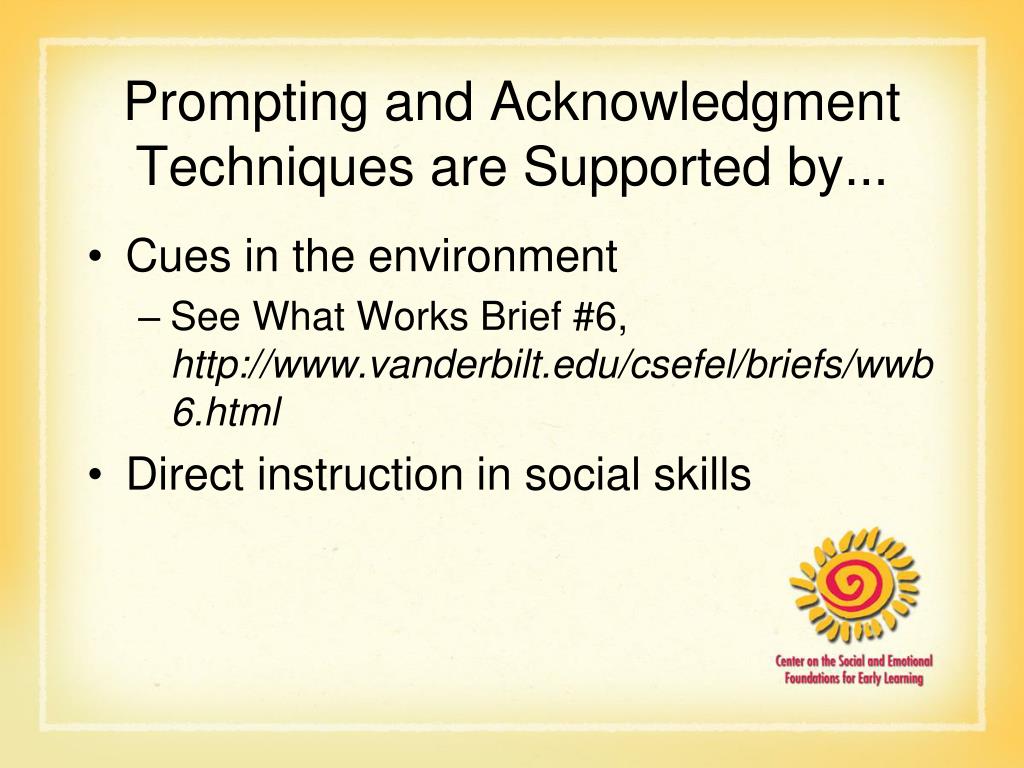 Prompting and Acknowledgment Techniques are Supported by...

• Cues in the environment
– See What Works Brief #6, http://www.vanderbilt.edu/csefel/briefs/wwb6.html

• Direct instruction in social skills

Center on the Social and Emotional Foundations for Early Learning